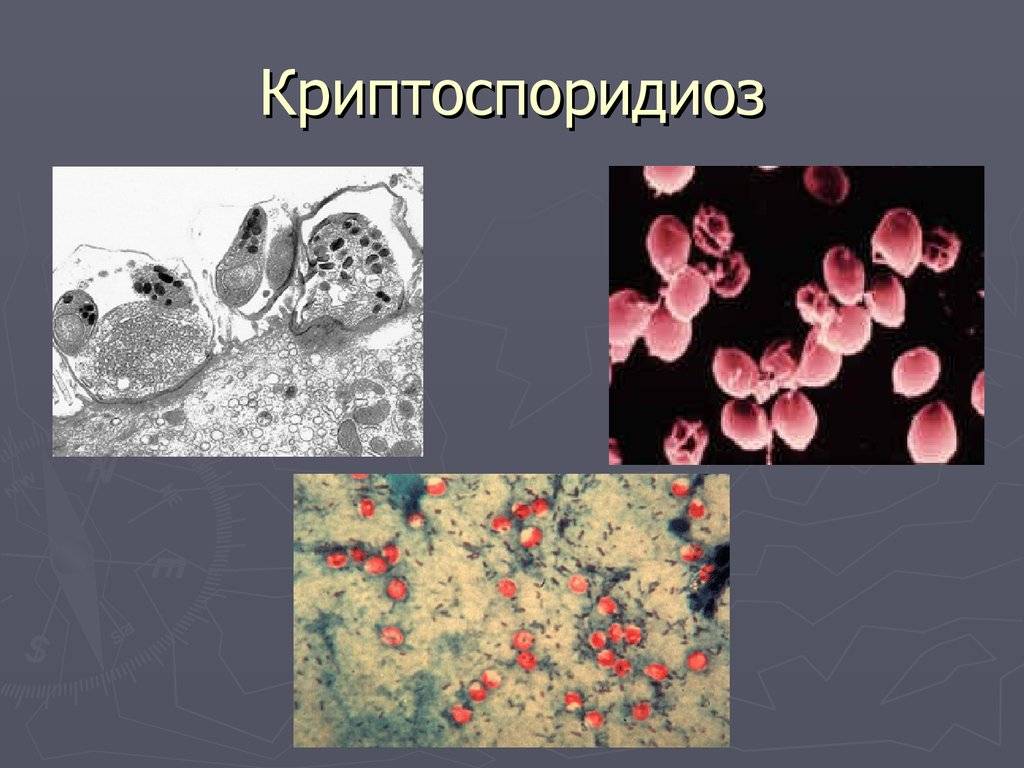 Криптоспоридиоз